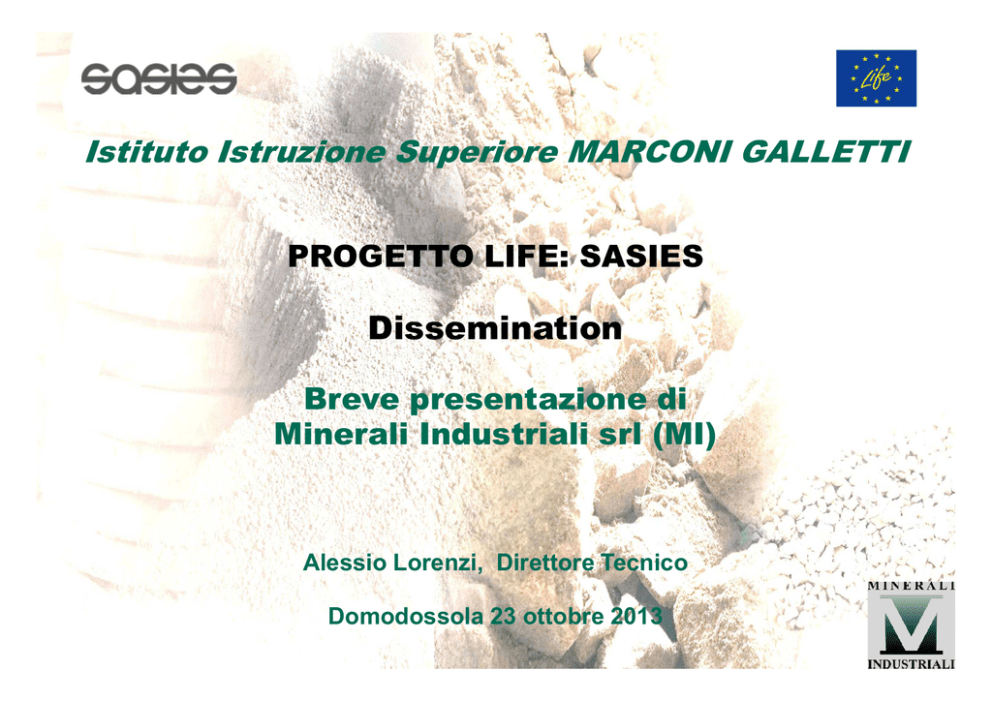 sasies

Life

Istituto Istruzione Superiore MARCONI GALLETTI

PROGETTO LIFE: SASIES

Dissemination

Breve presentazione di Minerali Industriali srl (MI)

Alessio Lorenzi, Direttore Tecnico

Domodossola 23 ottobre 2013

MINERALI
M
INDUSTRIALI